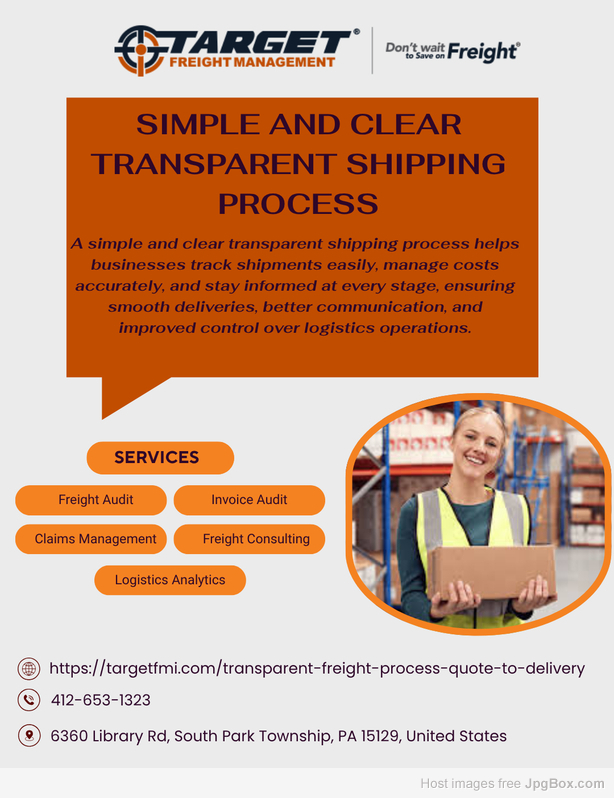 TARGET®
FREIGHT MANAGEMENT

Don't wait to Save on Freight®

SIMPLE AND CLEAR TRANSPARENT SHIPPING PROCESS

A simple and clear transparent shipping process helps businesses track shipments easily, manage costs accurately, and stay informed at every stage, ensuring smooth deliveries, better communication, and improved control over logistics operations.

SERVICES

Freight Audit

Invoice Audit

Claims Management

Freight Consulting

Logistics Analytics

https://targetfmi.com/transparent-freight-process-quote-to-delivery

412-653-1323

6360 Library Rd, South Park Township, PA 15129, United States

Host images free JpgBox.com